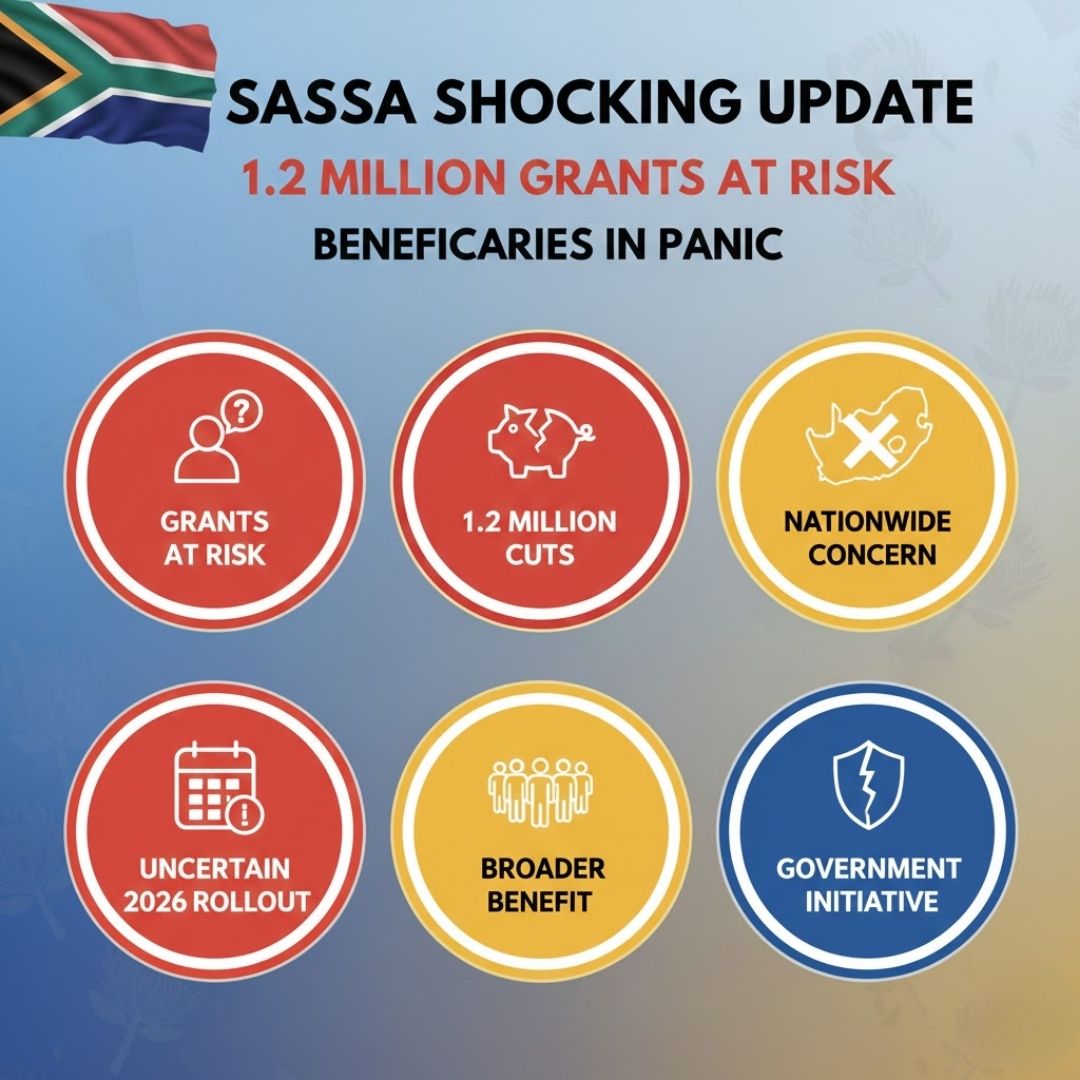 SASSA SHOCKING UPDATE

1.2 MILLION GRANTS AT RISK

BENEFICARIES IN PANIC

GRANTS AT RISK

1.2 MILLION CUTS

NATIONWIDE CONCERN

UNCERTAIN 2026 ROLLOUT

BROADER BENEFIT

GOVERNMENT INITIATIVE